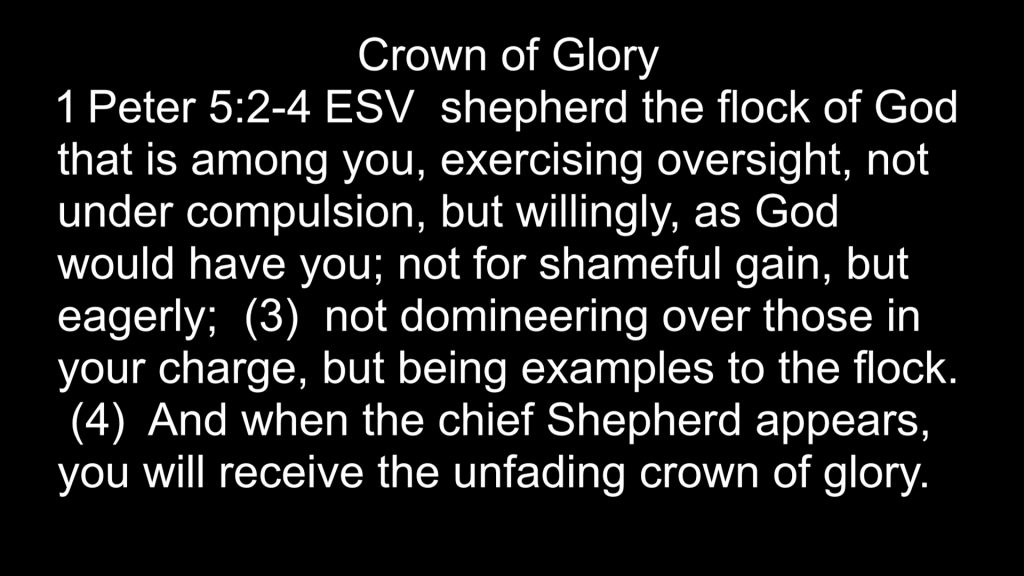 Crown of Glory

1 Peter 5:2-4 ESV shepherd the flock of God that is among you, exercising oversight, not under compulsion, but willingly, as God would have you; not for shameful gain, but eagerly; (3) not domineering over those in your charge, but being examples to the flock. (4) And when the chief Shepherd appears, you will receive the unfading crown of glory.